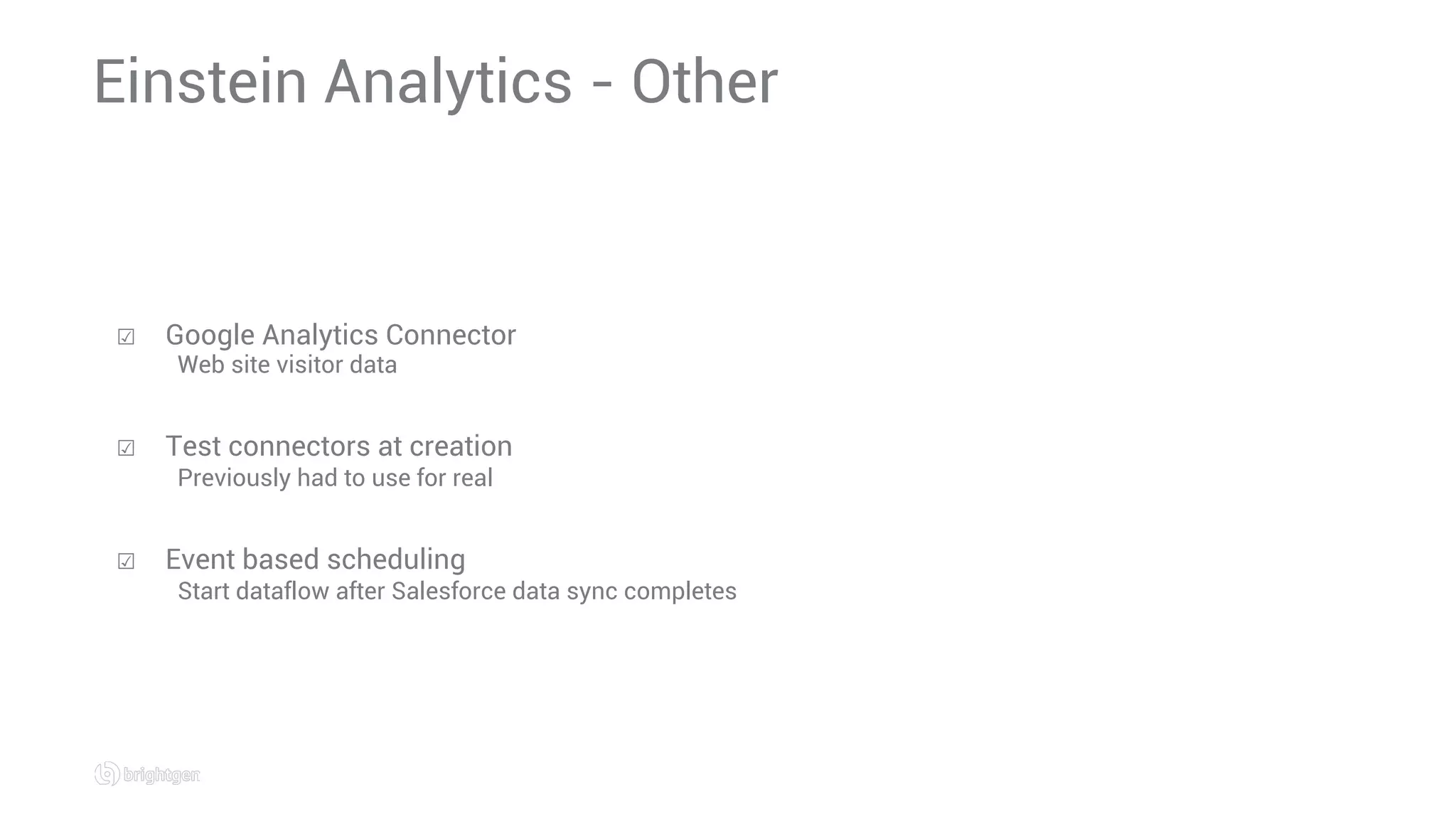 Einstein Analytics - Other

☑ Google Analytics Connector
Web site visitor data

☑ Test connectors at creation
Previously had to use for real

☑ Event based scheduling
Start dataflow after Salesforce data sync completes

brightgen